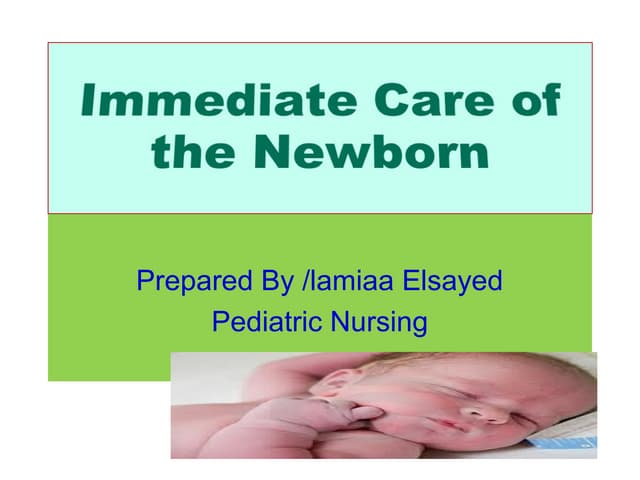 Immediate Care of the Newborn

Prepared By /lamiaa Elsayed
Pediatric Nursing